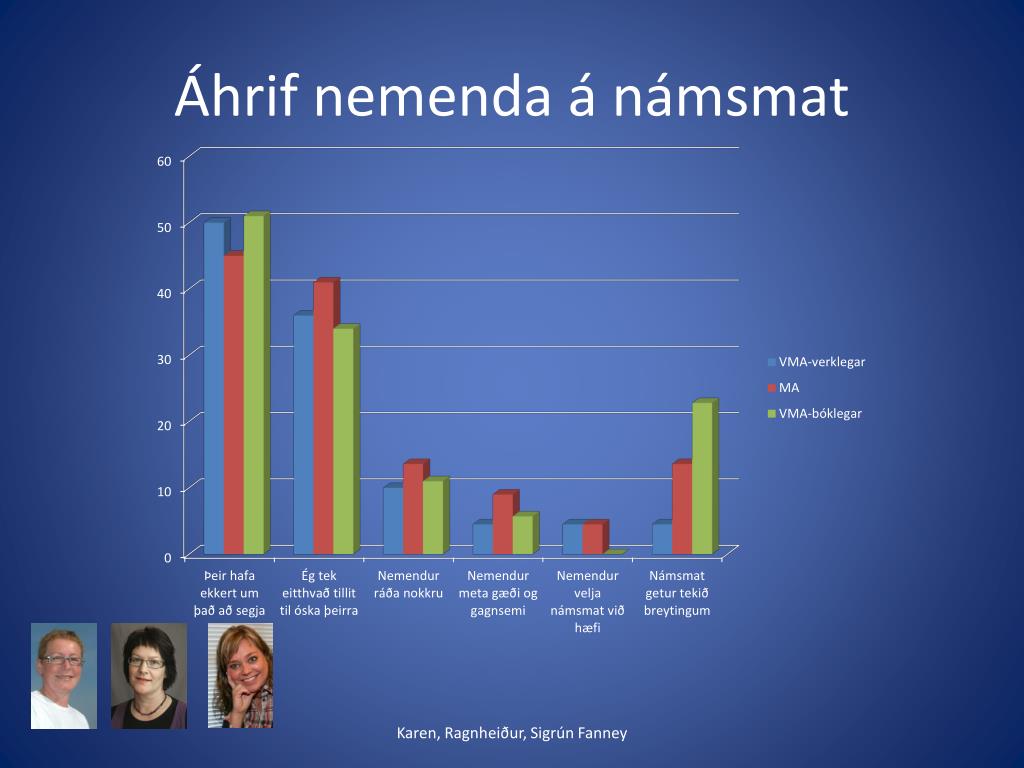 Áhrif nemenda á námsmat

60
50
40
30
20
10
0

Þeir hafa ekkert um það að segja
Ég tek eitthvað tillit til óska þeirra
Nemendur ráða nokkru
Nemendur meta gæði og gagnsemi
Nemendur velja námsmat við hæfi
Námsmat getur tekið breytingum

VMA-verklegar
MA
VMA-bóklegar

Karen, Ragnheiður, Sigrún Fanney